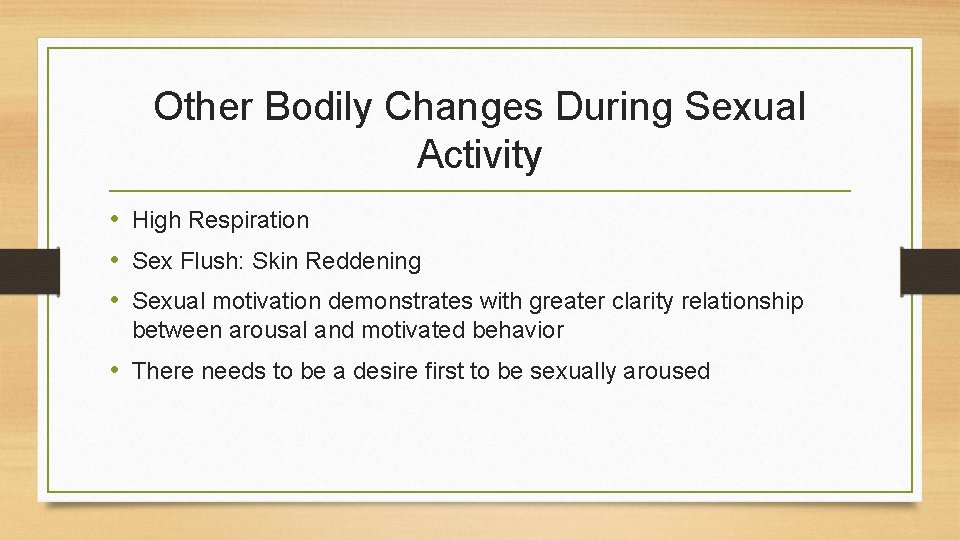 Other Bodily Changes During Sexual Activity

• High Respiration
• Sex Flush: Skin Reddening
• Sexual motivation demonstrates with greater clarity relationship between arousal and motivated behavior
• There needs to be a desire first to be sexually aroused